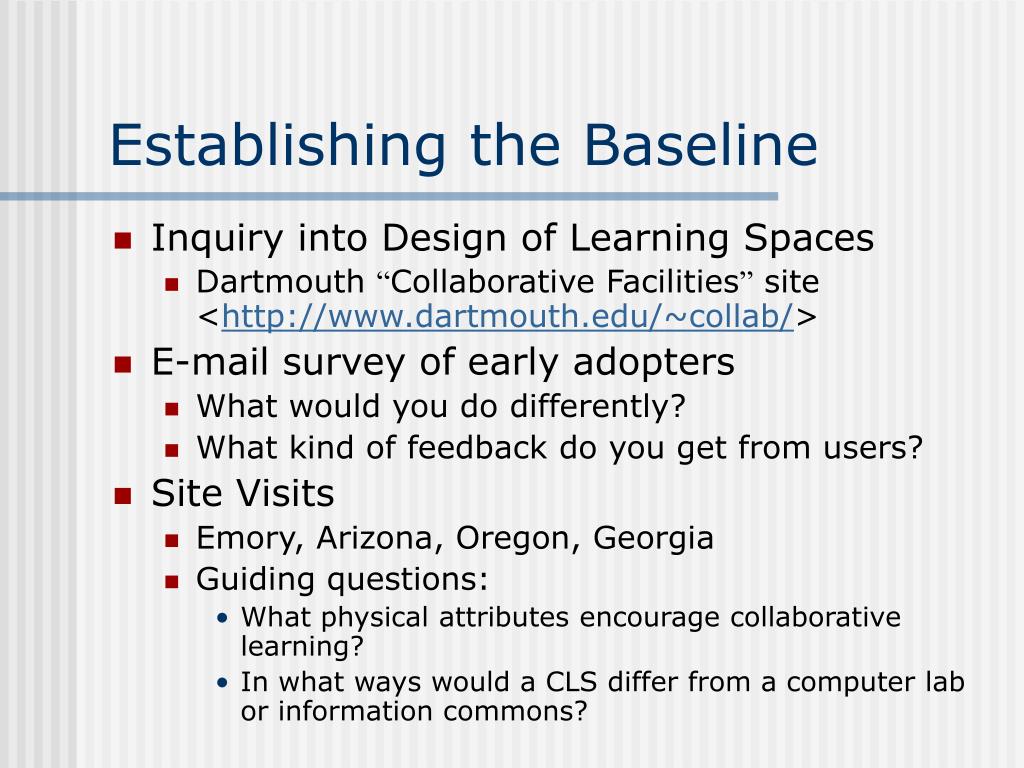 Establishing the Baseline

- Inquiry into Design of Learning Spaces
  - Dartmouth “Collaborative Facilities” site <http://www.dartmouth.edu/~collab/>
- E-mail survey of early adopters
  - What would you do differently?
  - What kind of feedback do you get from users?
- Site Visits
  - Emory, Arizona, Oregon, Georgia
  - Guiding questions:
    - What physical attributes encourage collaborative learning?
    - In what ways would a CLS differ from a computer lab or information commons?